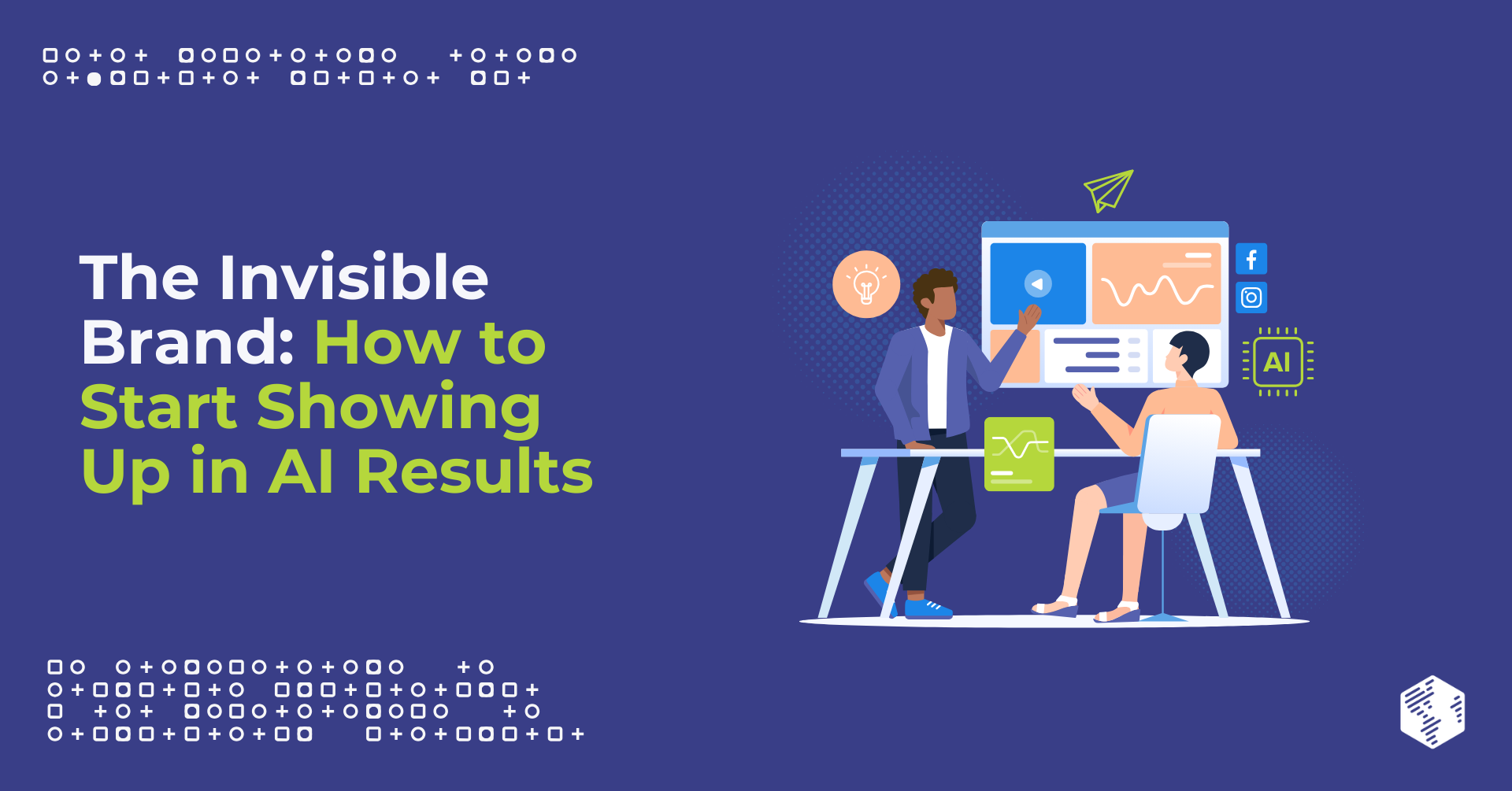 The Invisible Brand: How to Start Showing Up in AI Results

AI